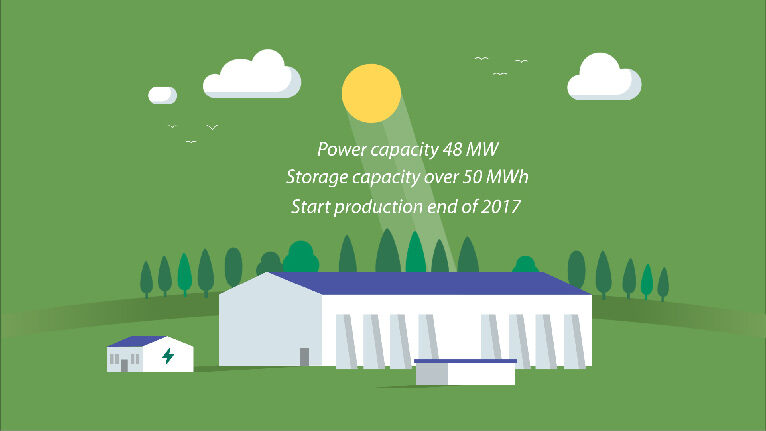 Power capacity 48 MW
Storage capacity over 50 MWh
Start production end of 2017